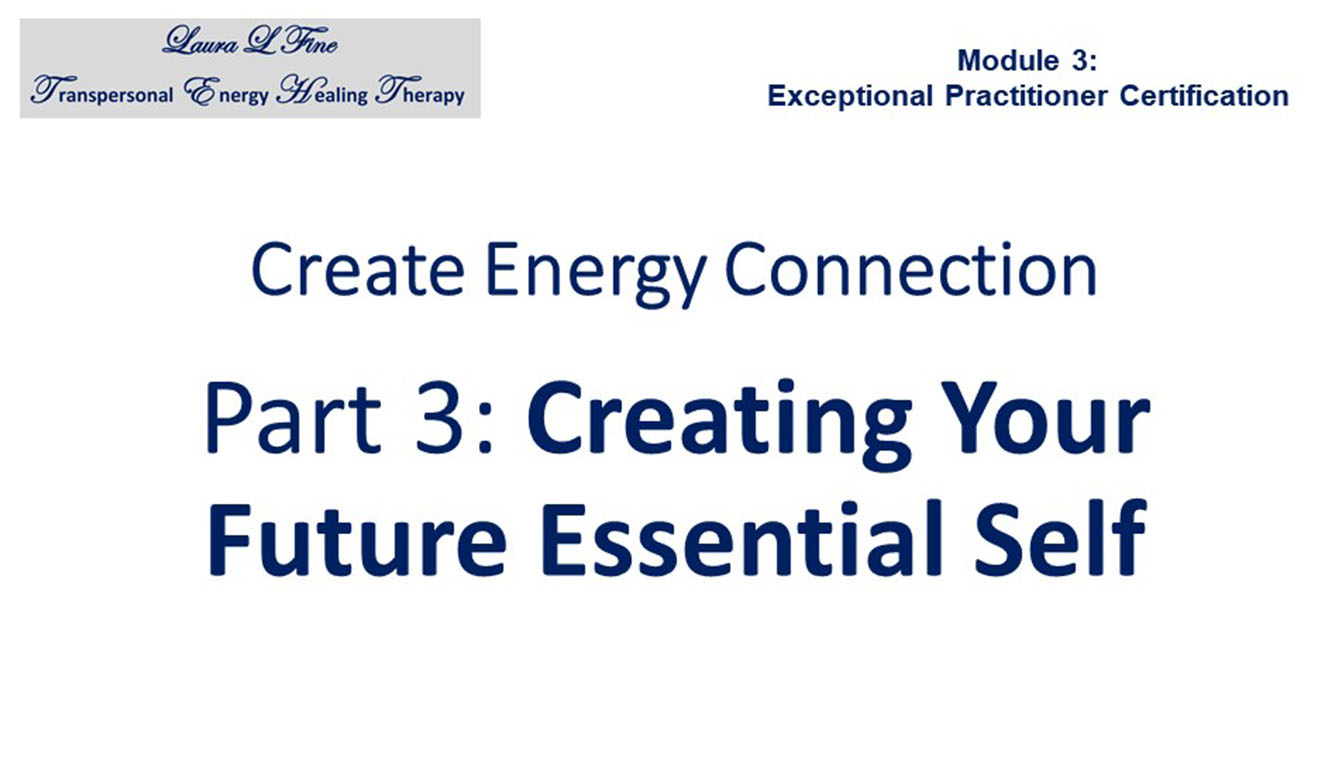 Laura L Fine
Transpersonal Energy Healing Therapy

Module 3:
Exceptional Practitioner Certification

Create Energy Connection

Part 3: Creating Your Future Essential Self